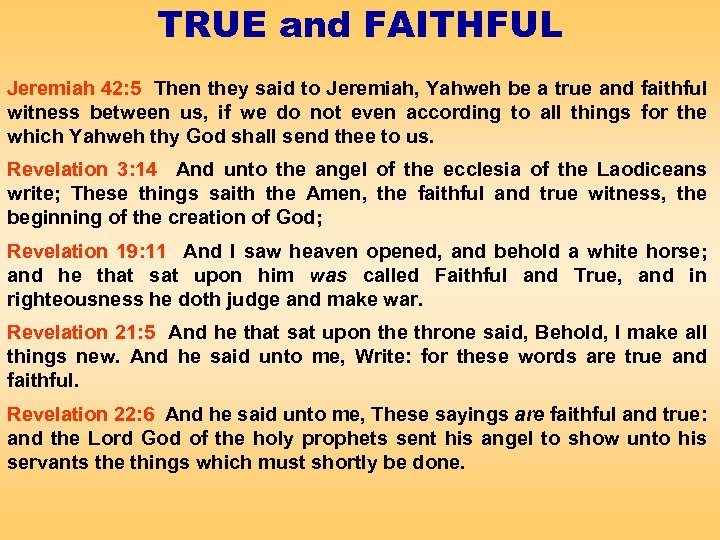 TRUE and FAITHFUL

Jeremiah 42:5 Then they said to Jeremiah, Yahweh be a true and faithful witness between us, if we do not even according to all things for the which Yahweh thy God shall send thee to us.

Revelation 3:14 And unto the angel of the ecclesia of the Laodiceans write; These things saith the Amen, the faithful and true witness, the beginning of the creation of God;

Revelation 19:11 And I saw heaven opened, and behold a white horse; and he that sat upon him was called Faithful and True, and in righteousness he doth judge and make war.

Revelation 21:5 And he that sat upon the throne said, Behold, I make all things new. And he said unto me, Write: for these words are true and faithful.

Revelation 22:6 And he said unto me, These sayings are faithful and true: and the Lord God of the holy prophets sent his angel to show unto his servants the things which must shortly be done.